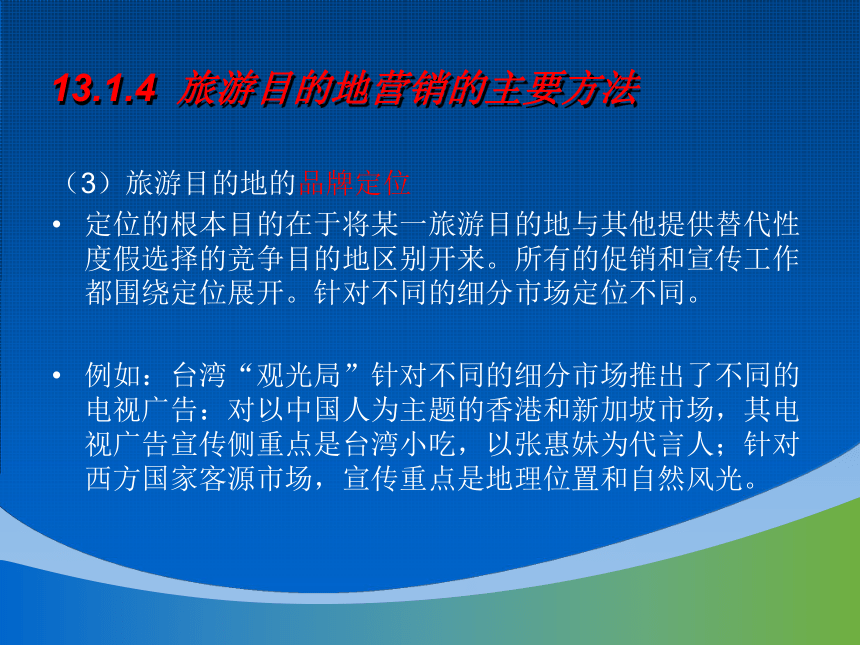 13.1.4 旅游目的地营销的主要方法

（3）旅游目的地的品牌定位

• 定位的根本目的在于将某一旅游目的地与其他提供替代性度假选择的竞争目的地区别开来。所有的促销和宣传工作都围绕定位展开。针对不同的细分市场定位不同。

• 例如：台湾“观光局”针对不同的细分市场推出了不同的电视广告：对以中国人为主题的香港和新加坡市场，其电视广告宣传侧重点是台湾小吃，以张惠妹为代言人；针对西方国家客源市场，宣传重点是地理位置和自然风光。